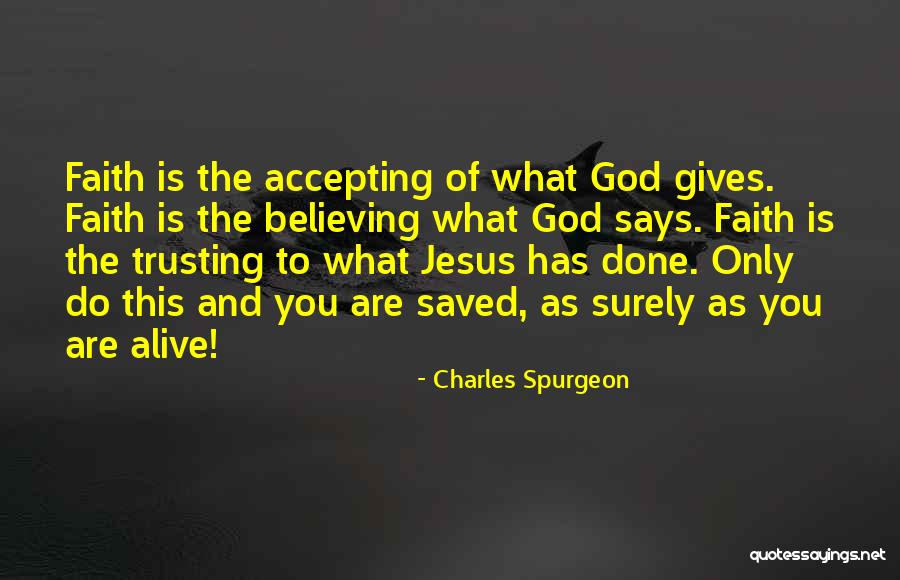 Faith is the accepting of what God gives. Faith is the believing what God says. Faith is the trusting to what Jesus has done. Only do this and you are saved, as surely as you are alive!

- Charles Spurgeon

quotessayings.net